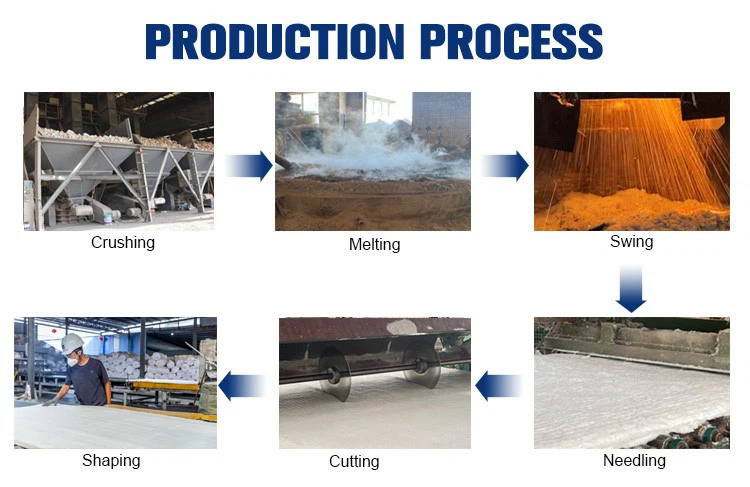 PRODUCTION PROCESS

Crushing

Melting

Swing

Needling

Cutting

Shaping